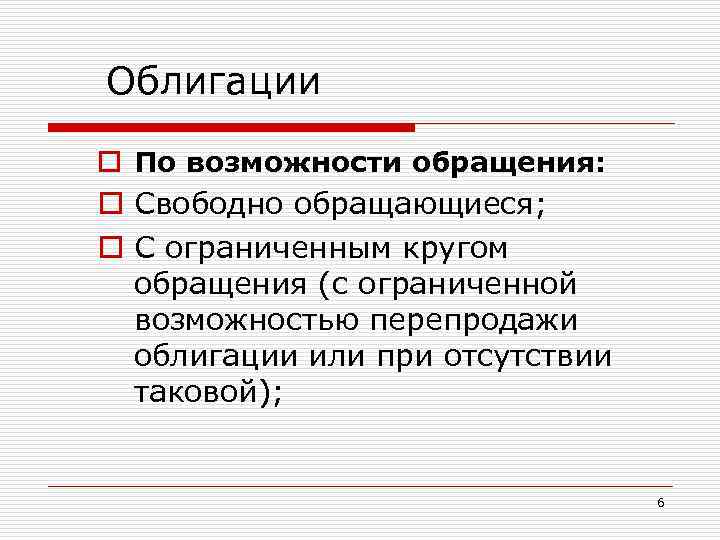 Облигации

По возможности обращения:

Свободно обращающиеся;

С ограниченным кругом обращения (с ограниченной возможностью перепродажи облигации или при отсутствии таковой);

6